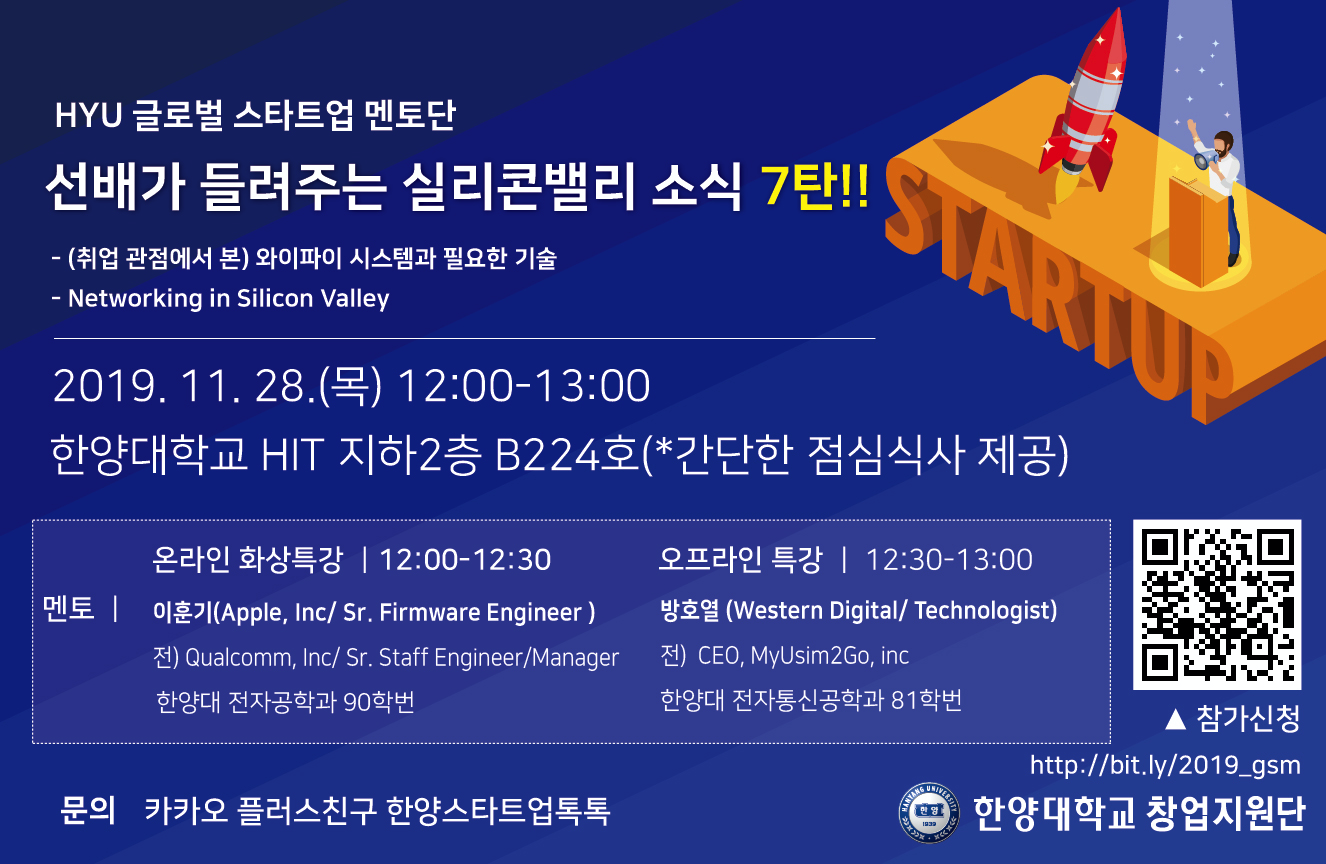 HYU 글로벌 스타트업 멘토단

선배가 들려주는 실리콘밸리 소식 7탄!!

- (취업 관점에서 본) 와이파이 시스템과 필요한 기술
- Networking in Silicon Valley

STARTUP

2019. 11. 28.(목) 12:00-13:00
한양대학교 HIT 지하2층 B224호(*간단한 점심식사 제공)

멘토 |

온라인 화상특강 | 12:00-12:30
이훈기(Apple, Inc/ Sr. Firmware Engineer )
전) Qualcomm, Inc/ Sr. Staff Engineer/Manager
한양대 전자공학과 90학번

오프라인 특강 | 12:30-13:00
방호열 (Western Digital/ Technologist)
전) CEO, MyUsim2Go, inc
한양대 전자통신공학과 81학번

▲ 참가신청
http://bit.ly/2019_gsm

문의 카카오 플러스친구 한양스타트업톡톡

HANYANG UNIVERSITY 한양 1939
한양대학교 창업지원단